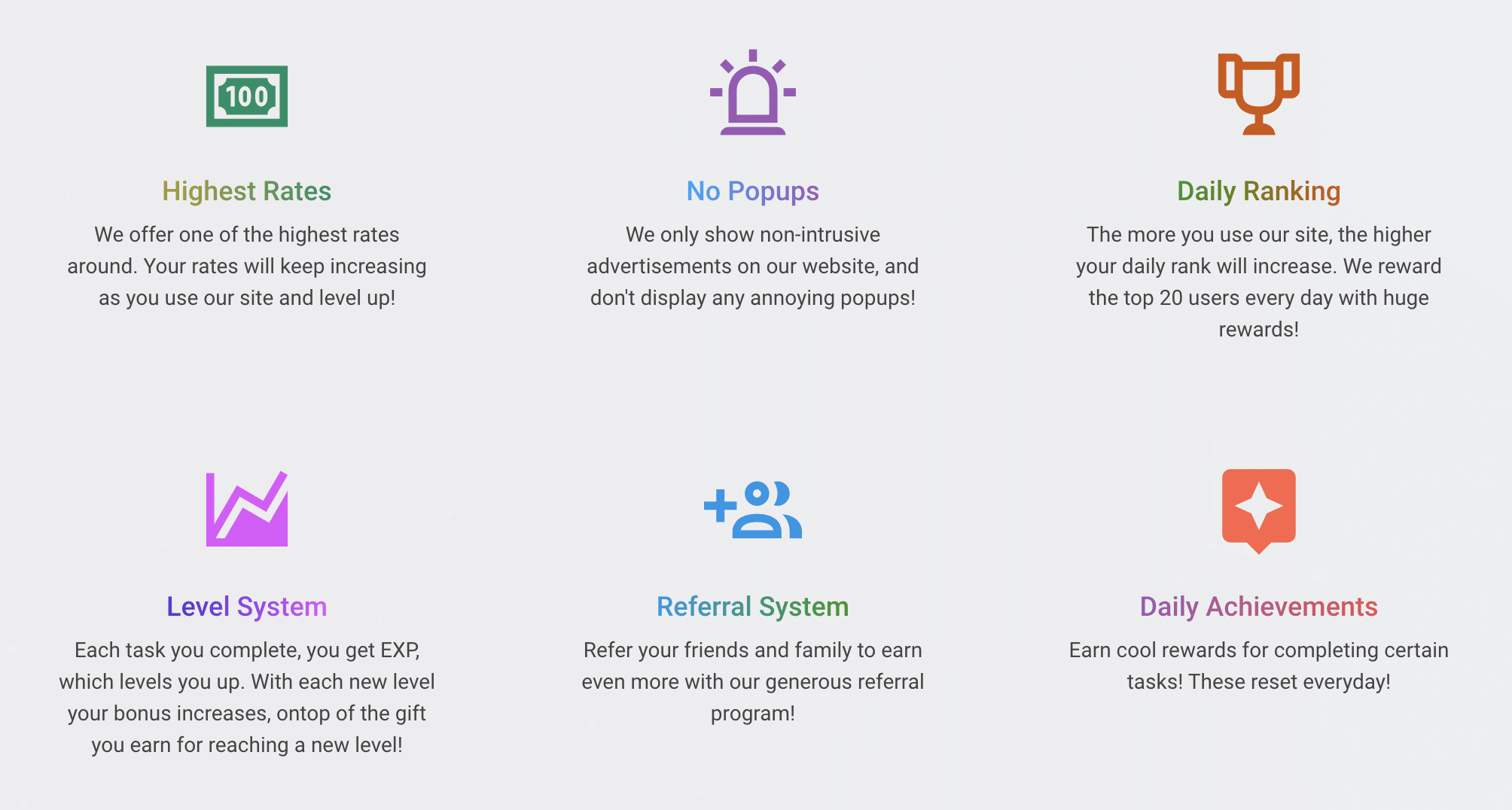 100

Highest Rates

We offer one of the highest rates around. Your rates will keep increasing as you use our site and level up!

No Popups

We only show non-intrusive advertisements on our website, and don't display any annoying popups!

Daily Ranking

The more you use our site, the higher your daily rank will increase. We reward the top 20 users every day with huge rewards!

Level System

Each task you complete, you get EXP, which levels you up. With each new level your bonus increases, ontop of the gift you earn for reaching a new level!

Referral System

Refer your friends and family to earn even more with our generous referral program!

Daily Achievements

Earn cool rewards for completing certain tasks! These reset everyday!